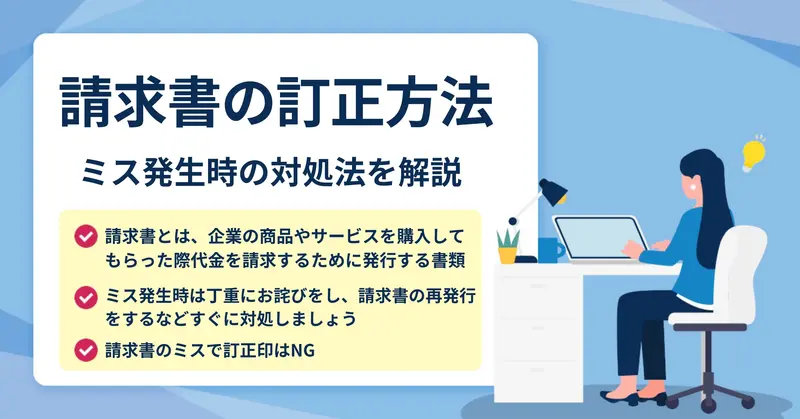 請求書の訂正方法

ミス発生時の対処法を解説

請求書とは、企業の商品やサービスを購入してもらった際代金を請求するために発行する書類

ミス発生時は丁重にお詫びをし、請求書の再発行をするなどすぐに対処しましょう

請求書のミスで訂正印はNG